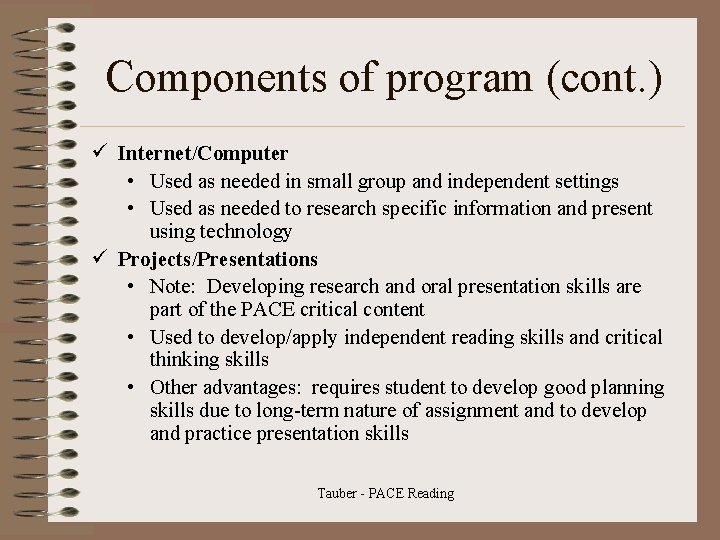 Components of program (cont.)

✓ Internet/Computer
• Used as needed in small group and independent settings
• Used as needed to research specific information and present using technology

✓ Projects/Presentations
• Note: Developing research and oral presentation skills are part of the PACE critical content
• Used to develop/apply independent reading skills and critical thinking skills
• Other advantages: requires student to develop good planning skills due to long-term nature of assignment and to develop and practice presentation skills

Tauber - PACE Reading